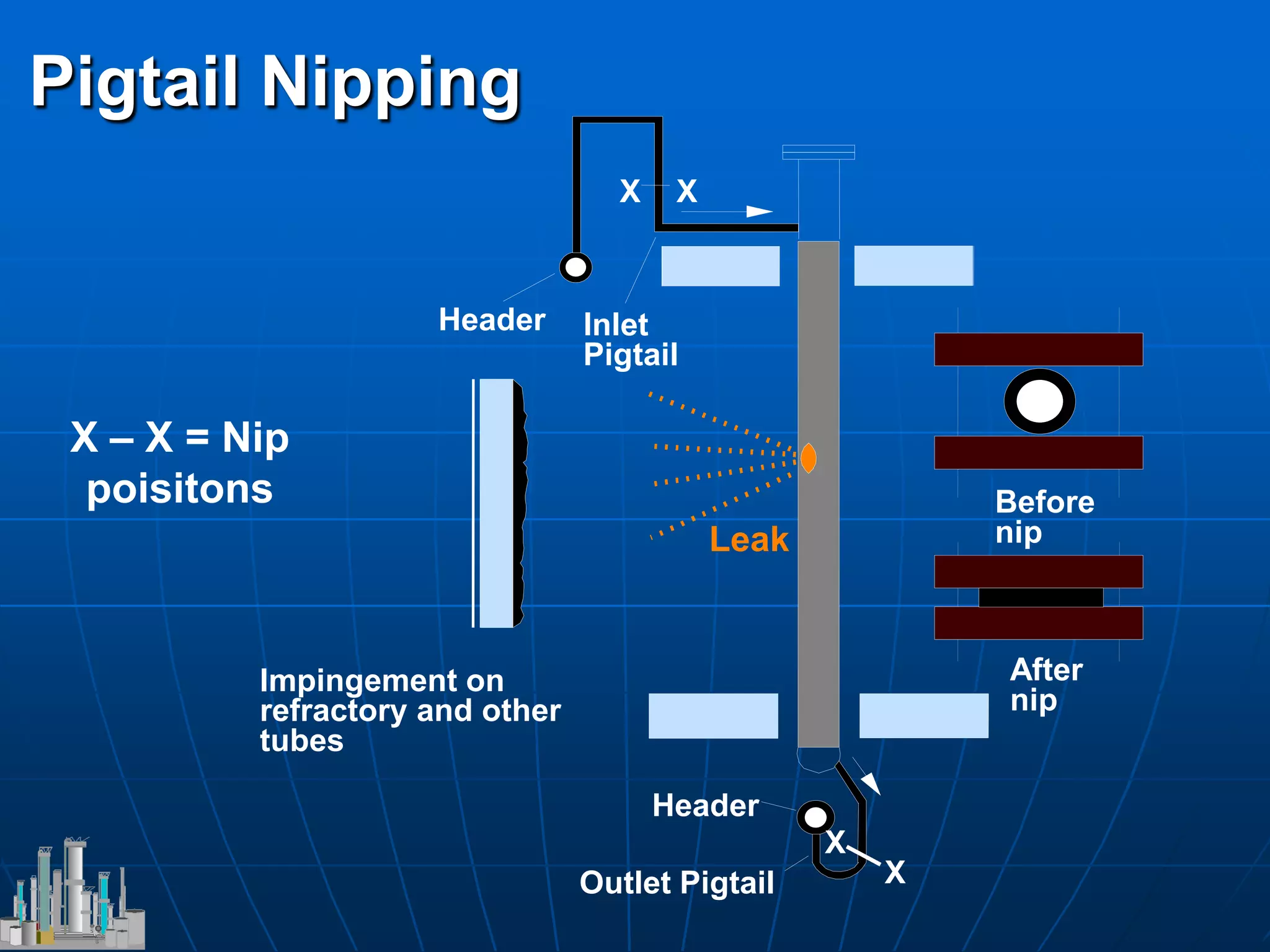 Pigtail Nipping

X X

Header

Inlet Pigtail

X – X = Nip poisitons

Leak

Before nip

After nip

Impingement on refractory and other tubes

Header

X

X

Outlet Pigtail